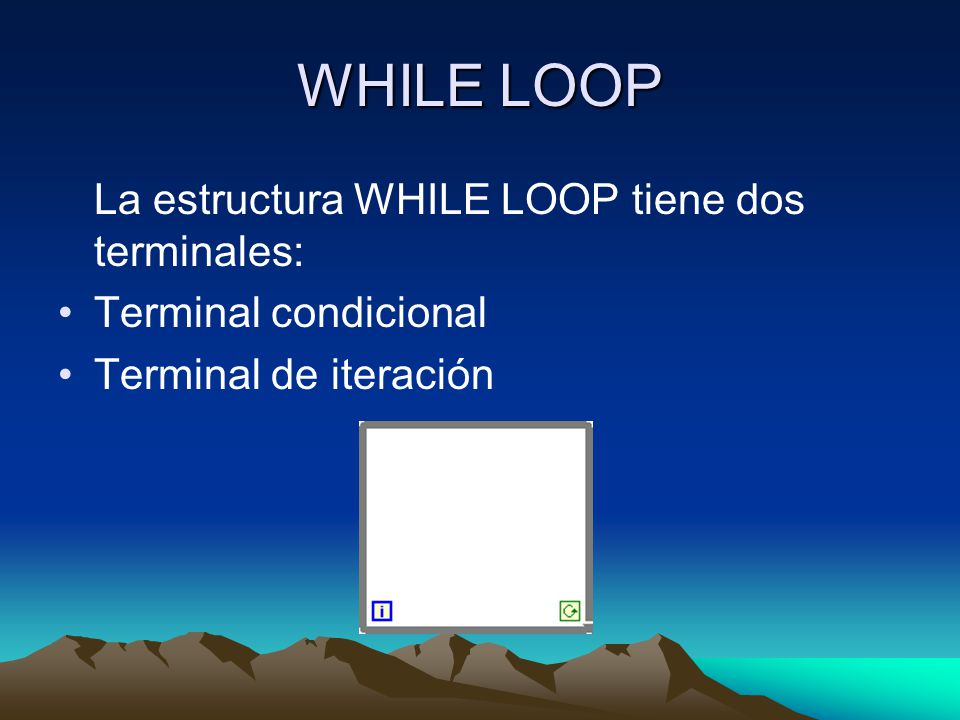 WHILE LOOP

La estructura WHILE LOOP tiene dos terminales:

• Terminal condicional
• Terminal de iteración

i